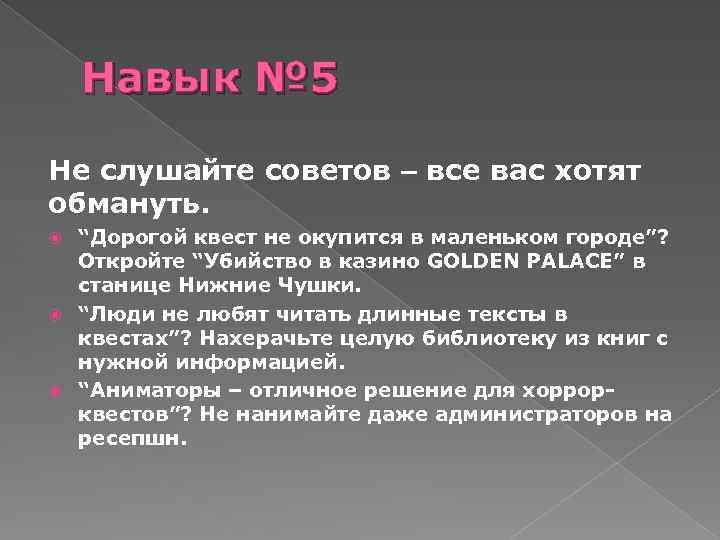 Навык №5

Не слушайте советов – все вас хотят обмануть.

“Дорогой квест не окупится в маленьком городе”? Откройте “Убийство в казино GOLDEN PALACE” в станице Нижние Чушки.

“Люди не любят читать длинные тексты в квестах”? Нахерачьте целую библиотеку из книг с нужной информацией.

“Аниматоры – отличное решение для хоррор-квестов”? Не нанимайте даже администраторов на ресепшн.